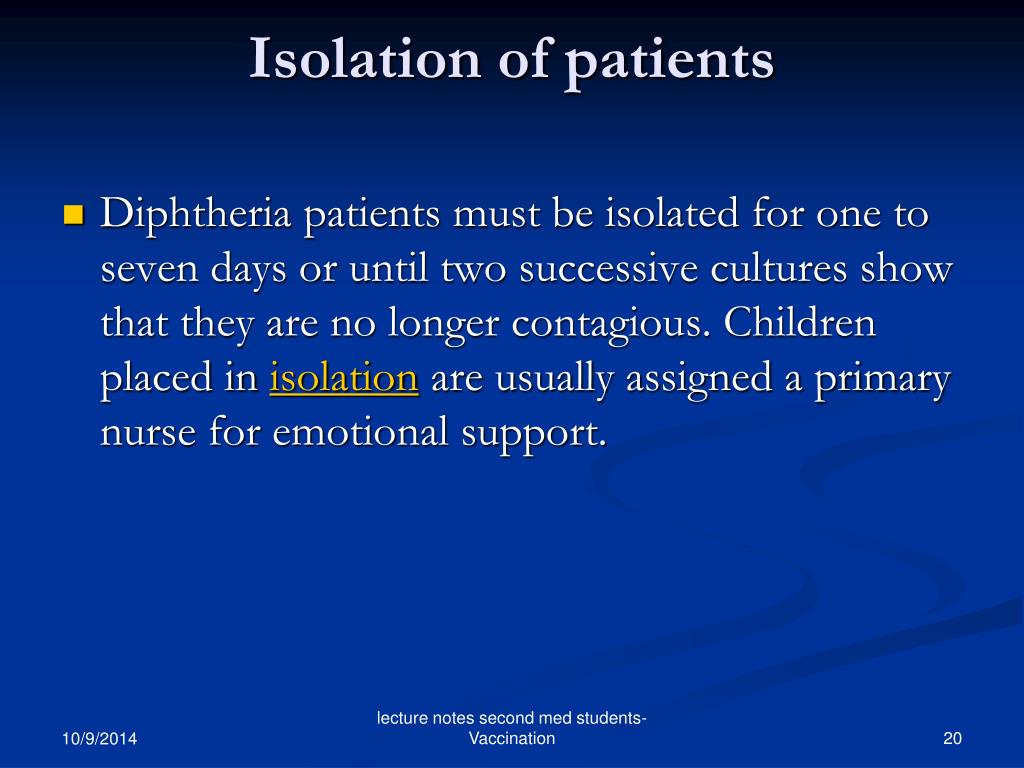 Isolation of patients

Diphtheria patients must be isolated for one to seven days or until two successive cultures show that they are no longer contagious. Children placed in isolation are usually assigned a primary nurse for emotional support.

10/9/2014

lecture notes second med students-Vaccination

20